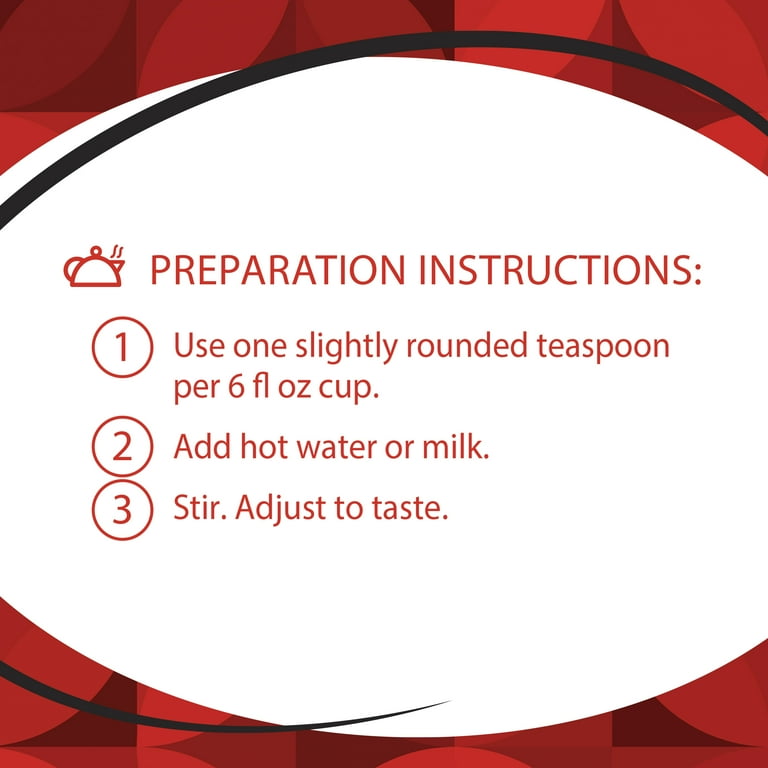 PREPARATION INSTRUCTIONS:

1 Use one slightly rounded teaspoon per 6 fl oz cup.

2 Add hot water or milk.

3 Stir. Adjust to taste.